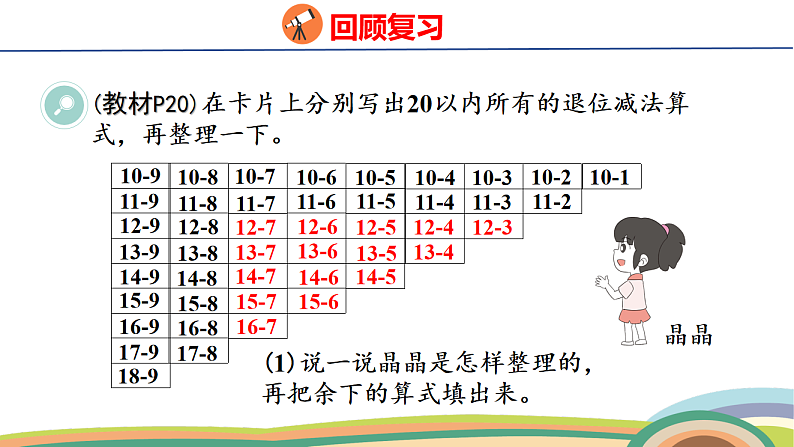 回顾复习

(教材P20) 在卡片上分别写出20以内所有的退位减法算式，再整理一下。

| 10-9 | 10-8 | 10-7 | 10-6 | 10-5 | 10-4 | 10-3 | 10-2 | 10-1 |
|---|---|---|---|---|---|---|---|---|
| 11-9 | 11-8 | 11-7 | 11-6 | 11-5 | 11-4 | 11-3 | 11-2 | |
| 12-9 | 12-8 | 12-7 | 12-6 | 12-5 | 12-4 | 12-3 | | |
| 13-9 | 13-8 | 13-7 | 13-6 | 13-5 | 13-4 | | | |
| 14-9 | 14-8 | 14-7 | 14-6 | 14-5 | | | | |
| 15-9 | 15-8 | 15-7 | 15-6 | | | | | |
| 16-9 | 16-8 | 16-7 | | | | | | |
| 17-9 | 17-8 | | | | | | | |
| 18-9 | | | | | | | | |

晶晶

(1) 说一说晶晶是怎样整理的，再把余下的算式填出来。